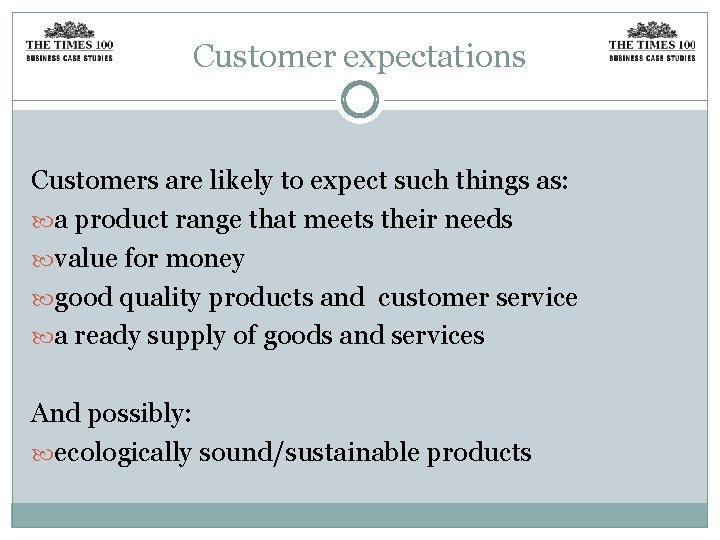 THE TIMES 100
BUSINESS CASE STUDIES

Customer expectations

THE TIMES 100
BUSINESS CASE STUDIES

Customers are likely to expect such things as:
a product range that meets their needs
value for money
good quality products and customer service
a ready supply of goods and services

And possibly:
ecologically sound/sustainable products